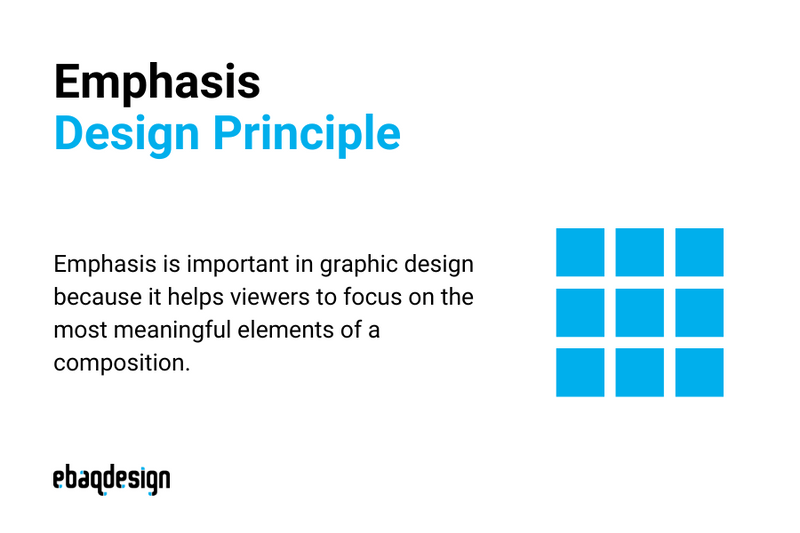 Emphasis
Design Principle

Emphasis is important in graphic design because it helps viewers to focus on the most meaningful elements of a composition.

ebaqdesign